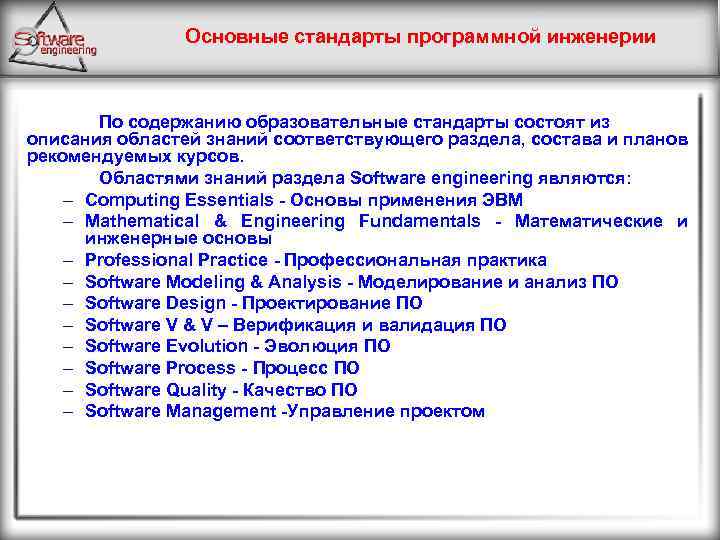 Software engineering

Основные стандарты программной инженерии

По содержанию образовательные стандарты состоят из описания областей знаний соответствующего раздела, состава и планов рекомендуемых курсов.

Областями знаний раздела Software engineering являются:

– Computing Essentials - Основы применения ЭВМ
– Mathematical & Engineering Fundamentals - Математические и инженерные основы
– Professional Practice - Профессиональная практика
– Software Modeling & Analysis - Моделирование и анализ ПО
– Software Design - Проектирование ПО
– Software V & V – Верификация и валидация ПО
– Software Evolution - Эволюция ПО
– Software Process - Процесс ПО
– Software Quality - Качество ПО
– Software Management -Управление проектом